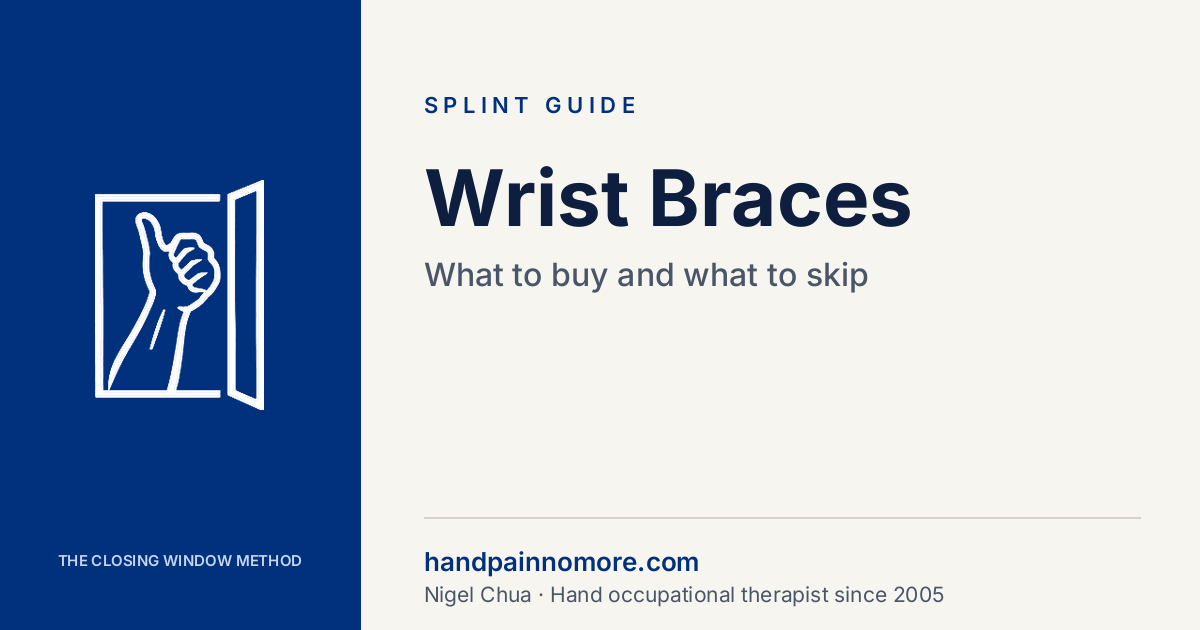 THE CLOSING WINDOW METHOD

SPLINT GUIDE

Wrist Braces

What to buy and what to skip

handpainnomore.com

Nigel Chua · Hand occupational therapist since 2005